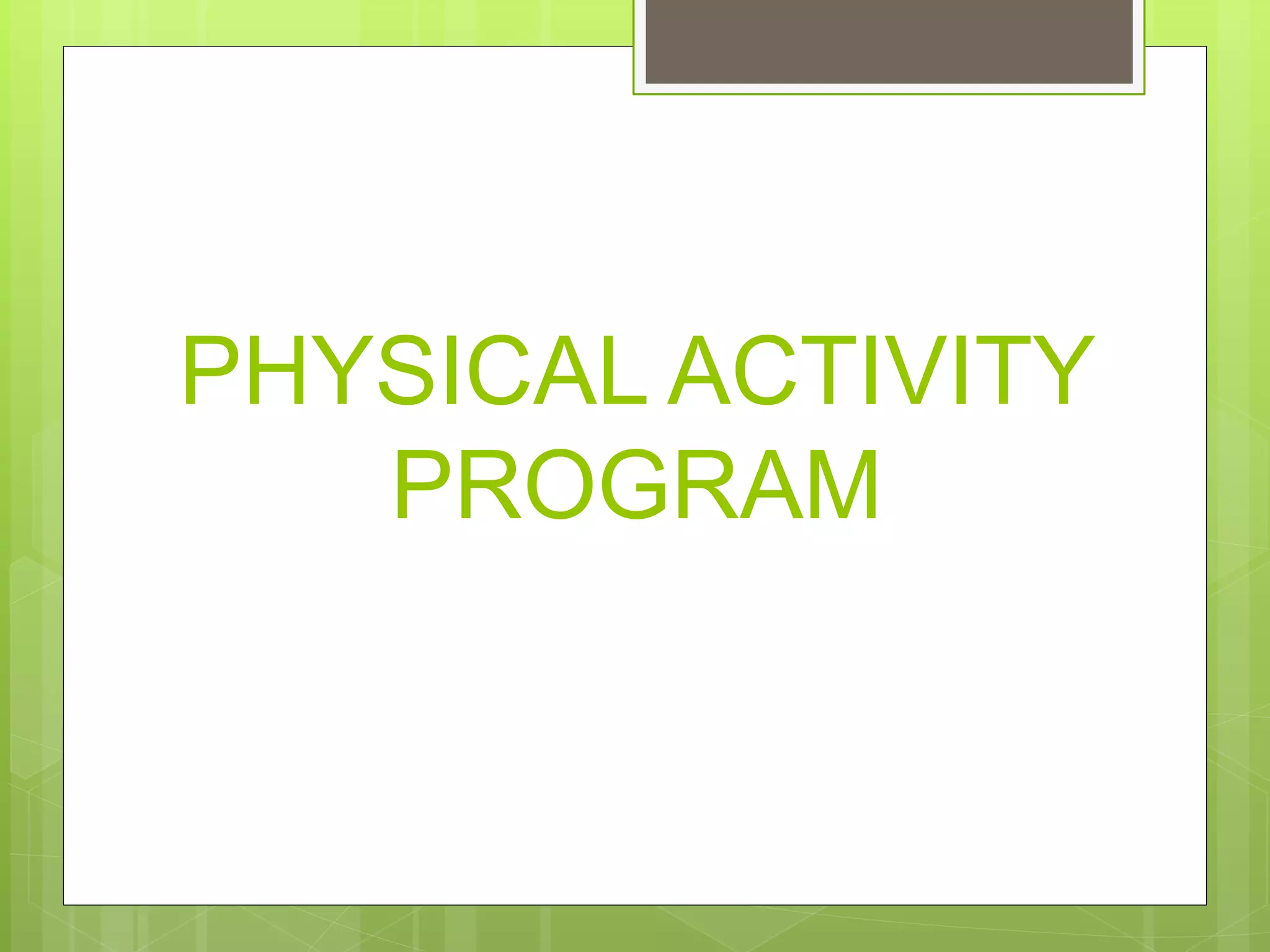 PHYSICAL ACTIVITY PROGRAM